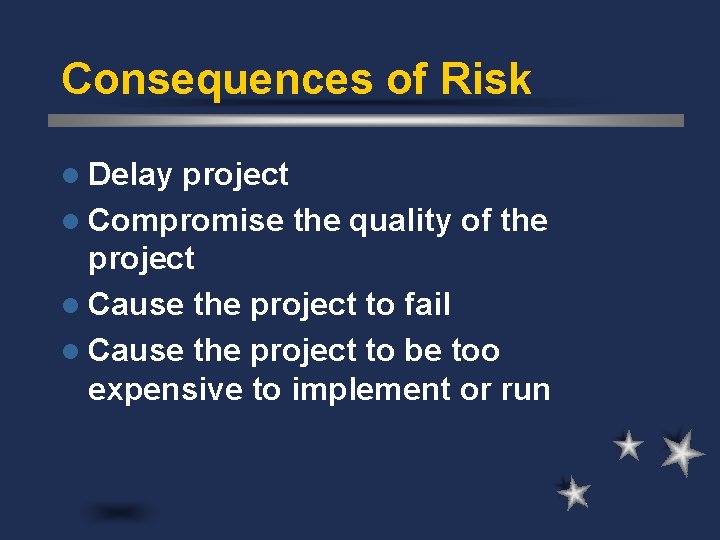 Consequences of Risk

- Delay project
- Compromise the quality of the project
- Cause the project to fail
- Cause the project to be too expensive to implement or run